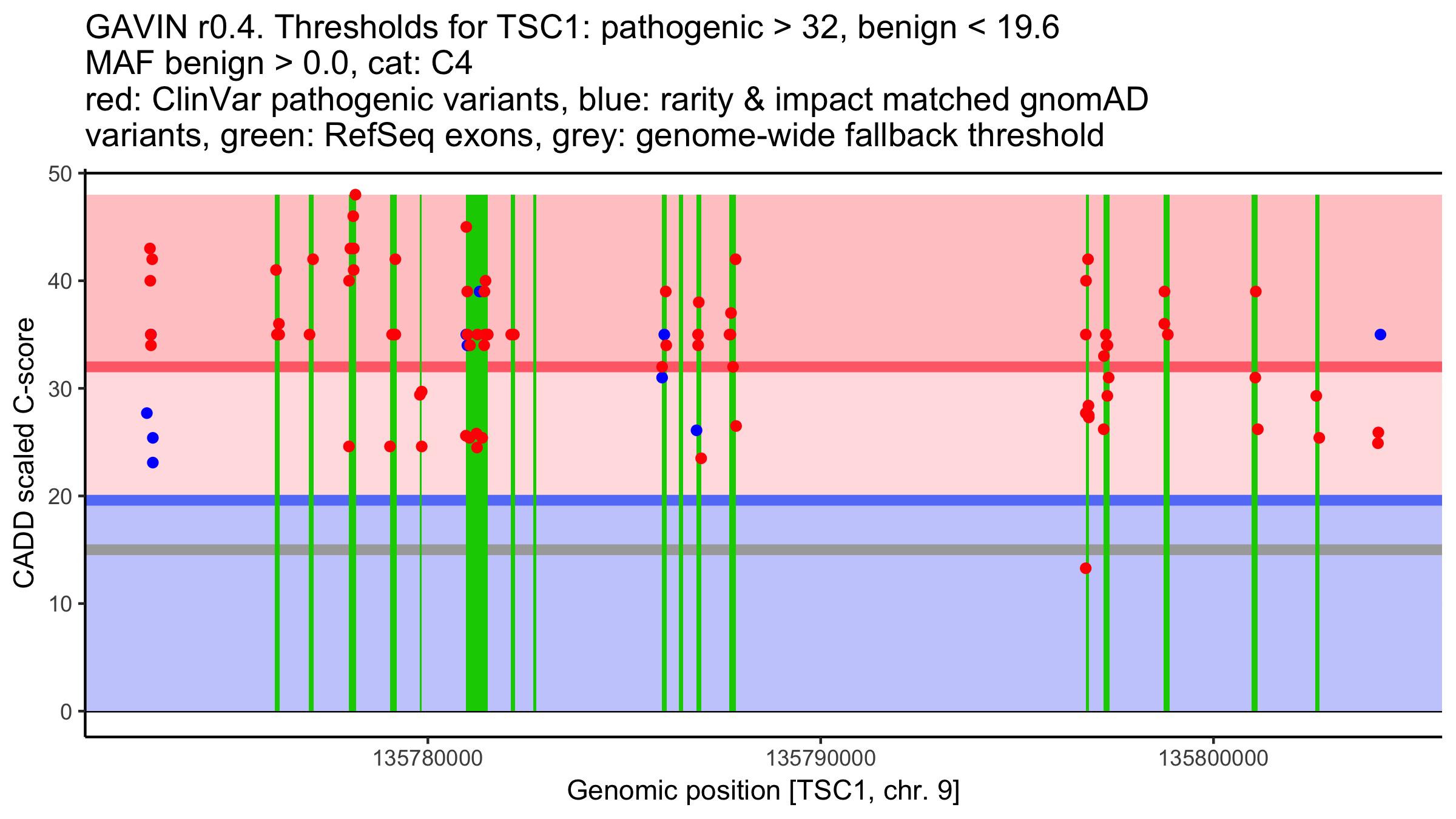 GAVIN r0.4. Thresholds for TSC1: pathogenic > 32, benign < 19.6
MAF benign > 0.0, cat: C4
red: ClinVar pathogenic variants, blue: rarity & impact matched gnomAD variants, green: RefSeq exons, grey: genome-wide fallback threshold

CADD scaled C-score

50
40
30
20
10
0

135780000
135790000
135800000

Genomic position [TSC1, chr. 9]